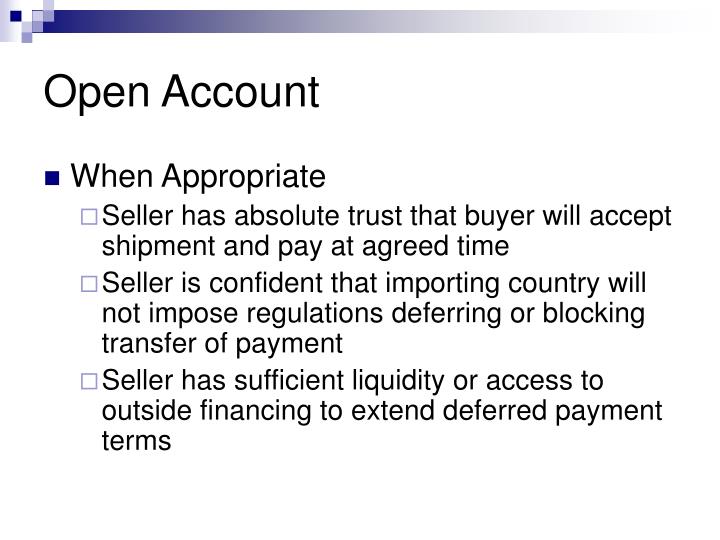 Open Account

When Appropriate

Seller has absolute trust that buyer will accept shipment and pay at agreed time

Seller is confident that importing country will not impose regulations deferring or blocking transfer of payment

Seller has sufficient liquidity or access to outside financing to extend deferred payment terms